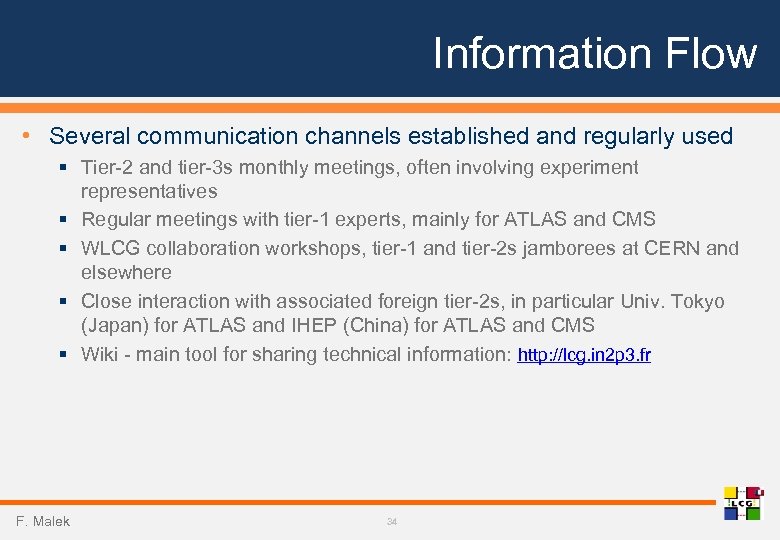 Information Flow

• Several communication channels established and regularly used
▪ Tier-2 and tier-3s monthly meetings, often involving experiment representatives
▪ Regular meetings with tier-1 experts, mainly for ATLAS and CMS
▪ WLCG collaboration workshops, tier-1 and tier-2s jamborees at CERN and elsewhere
▪ Close interaction with associated foreign tier-2s, in particular Univ. Tokyo (Japan) for ATLAS and IHEP (China) for ATLAS and CMS
▪ Wiki - main tool for sharing technical information: http://lcg.in2p3.fr

F. Malek

34

LCG